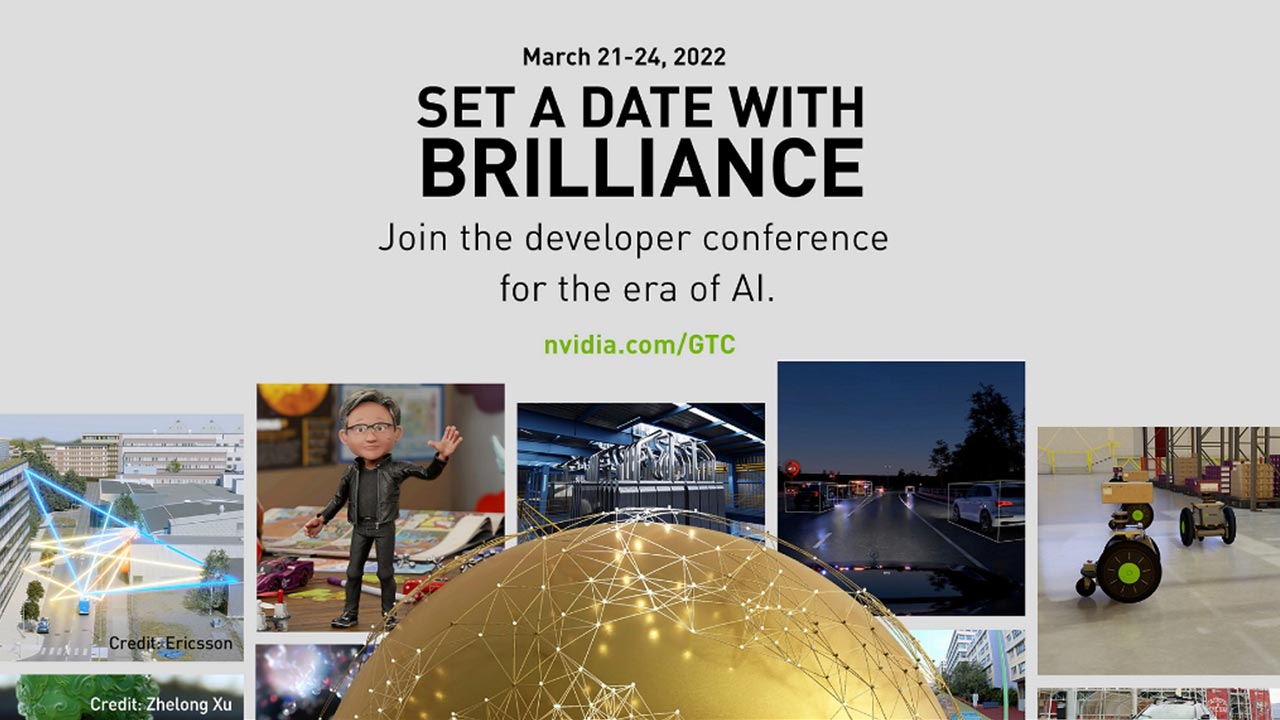 March 21-24, 2022

SET A DATE WITH BRILLIANCE

Join the developer conference for the era of AI.

nvidia.com/GTC

Credit: Ericsson

Credit: Zhelong Xu